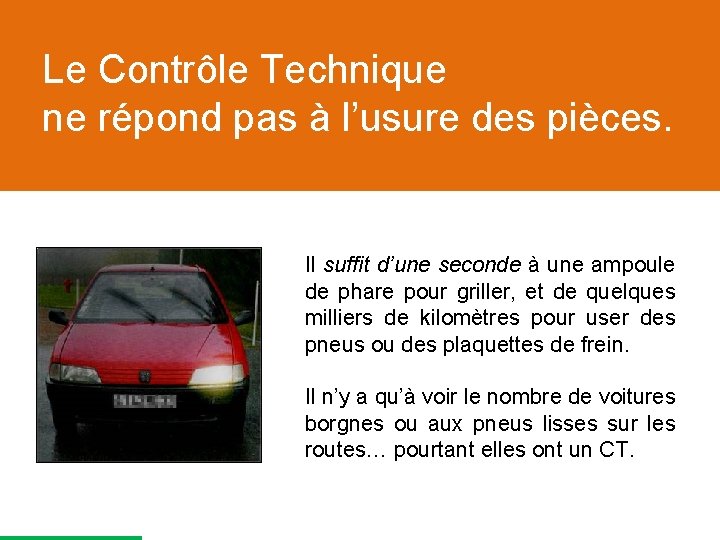 Le Contrôle Technique
ne répond pas à l'usure des pièces.

Il suffit d'une seconde à une ampoule de phare pour griller, et de quelques milliers de kilomètres pour user des pneus ou des plaquettes de frein.

Il n'y a qu'à voir le nombre de voitures borgnes ou aux pneus lisses sur les routes… pourtant elles ont un CT.